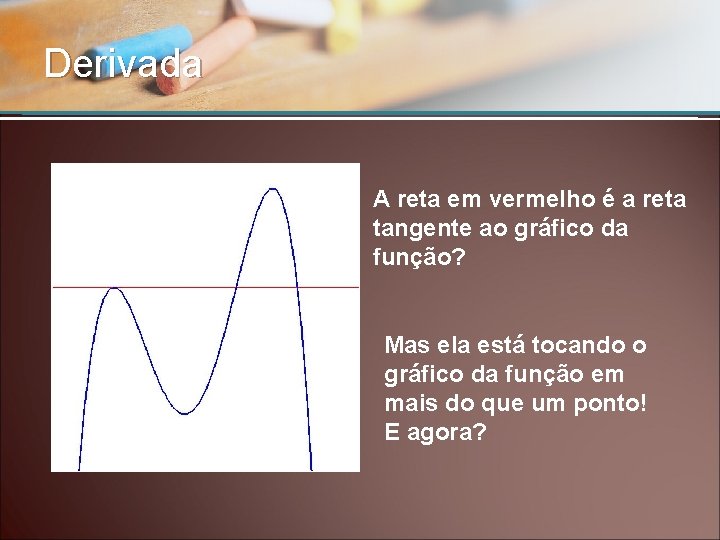 Derivada

A reta em vermelho é a reta tangente ao gráfico da função?

Mas ela está tocando o gráfico da função em mais do que um ponto! E agora?